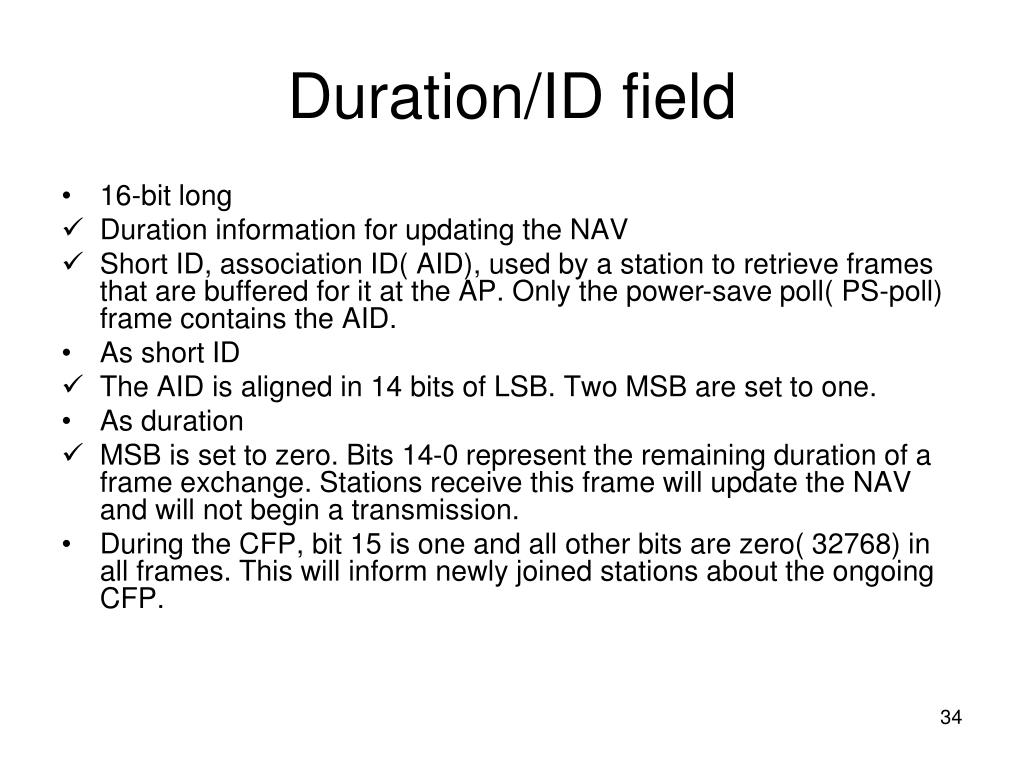 Duration/ID field

• 16-bit long
✓ Duration information for updating the NAV
✓ Short ID, association ID( AID), used by a station to retrieve frames that are buffered for it at the AP. Only the power-save poll( PS-poll) frame contains the AID.
• As short ID
✓ The AID is aligned in 14 bits of LSB. Two MSB are set to one.
• As duration
✓ MSB is set to zero. Bits 14-0 represent the remaining duration of a frame exchange. Stations receive this frame will update the NAV and will not begin a transmission.
• During the CFP, bit 15 is one and all other bits are zero( 32768) in all frames. This will inform newly joined stations about the ongoing CFP.

34